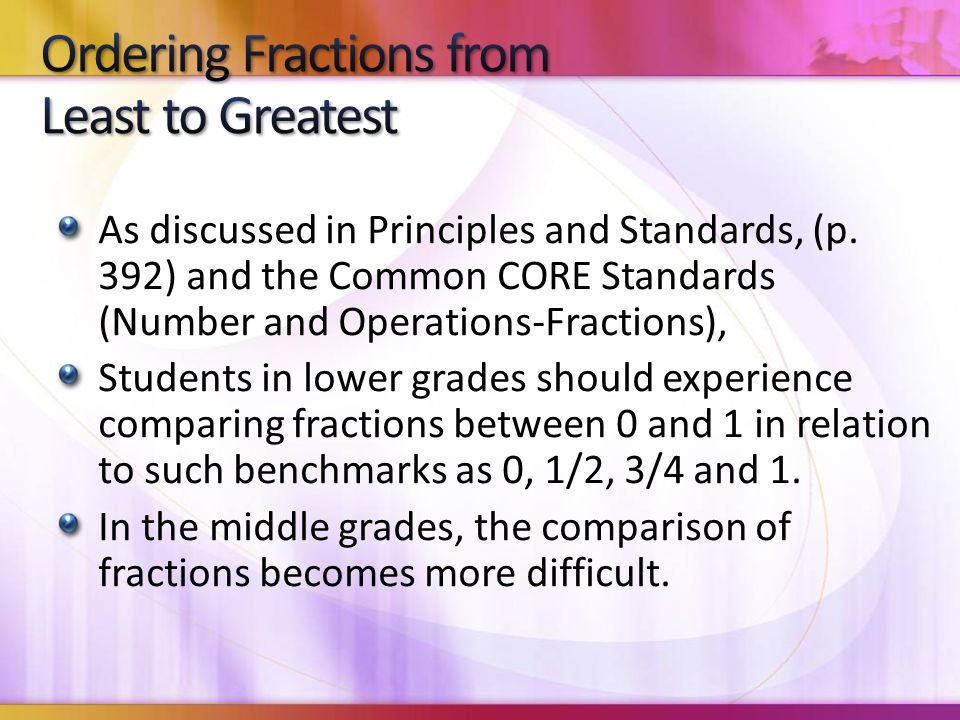 Ordering Fractions from Least to Greatest

As discussed in Principles and Standards, (p. 392) and the Common CORE Standards (Number and Operations-Fractions),

Students in lower grades should experience comparing fractions between 0 and 1 in relation to such benchmarks as 0, 1/2, 3/4 and 1.

In the middle grades, the comparison of fractions becomes more difficult.